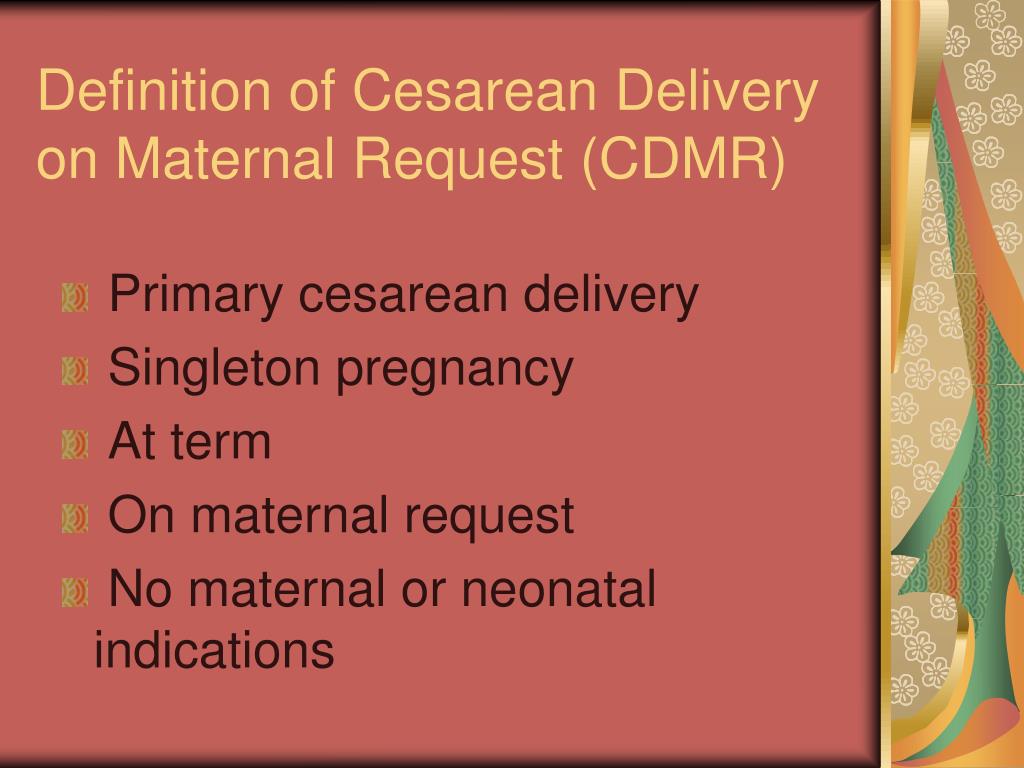 Definition of Cesarean Delivery on Maternal Request (CDMR)

Primary cesarean delivery
Singleton pregnancy
At term
On maternal request
No maternal or neonatal indications